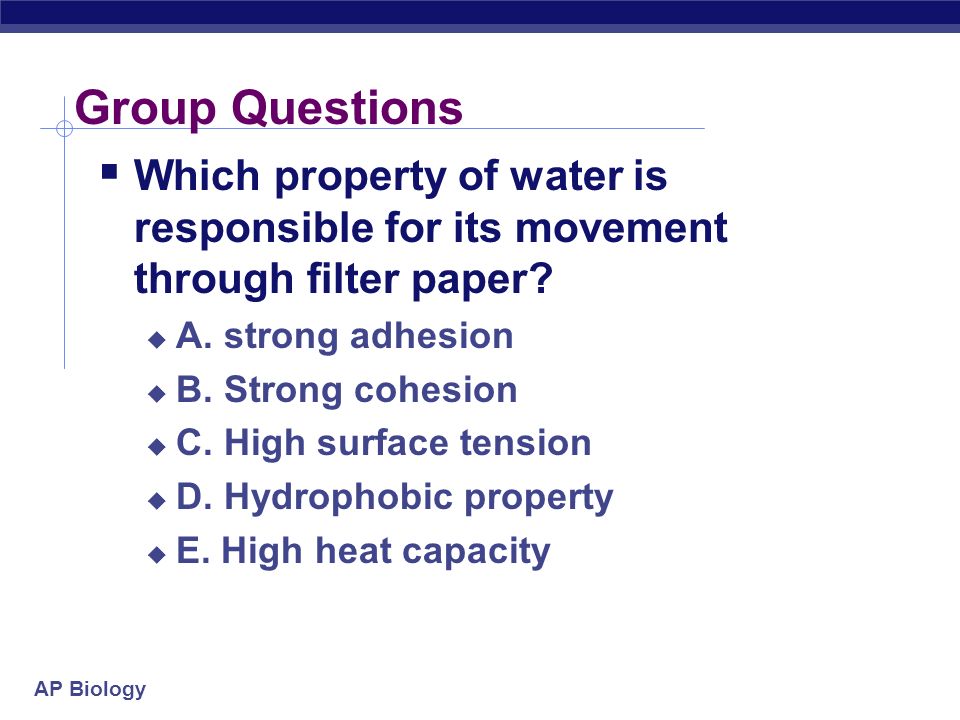 Group Questions

Which property of water is responsible for its movement through filter paper?

A. strong adhesion
B. Strong cohesion
C. High surface tension
D. Hydrophobic property
E. High heat capacity

AP Biology